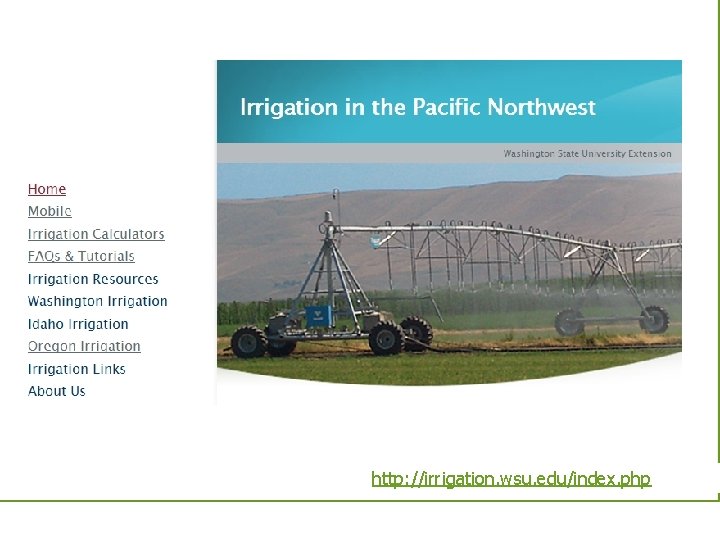 Home
Mobile
Irrigation Calculators
FAQs & Tutorials
Irrigation Resources
Washington Irrigation
Idaho Irrigation
Oregon Irrigation
Irrigation Links
About Us

Irrigation in the Pacific Northwest

Washington State University Extension

http://irrigation.wsu.edu/index.php